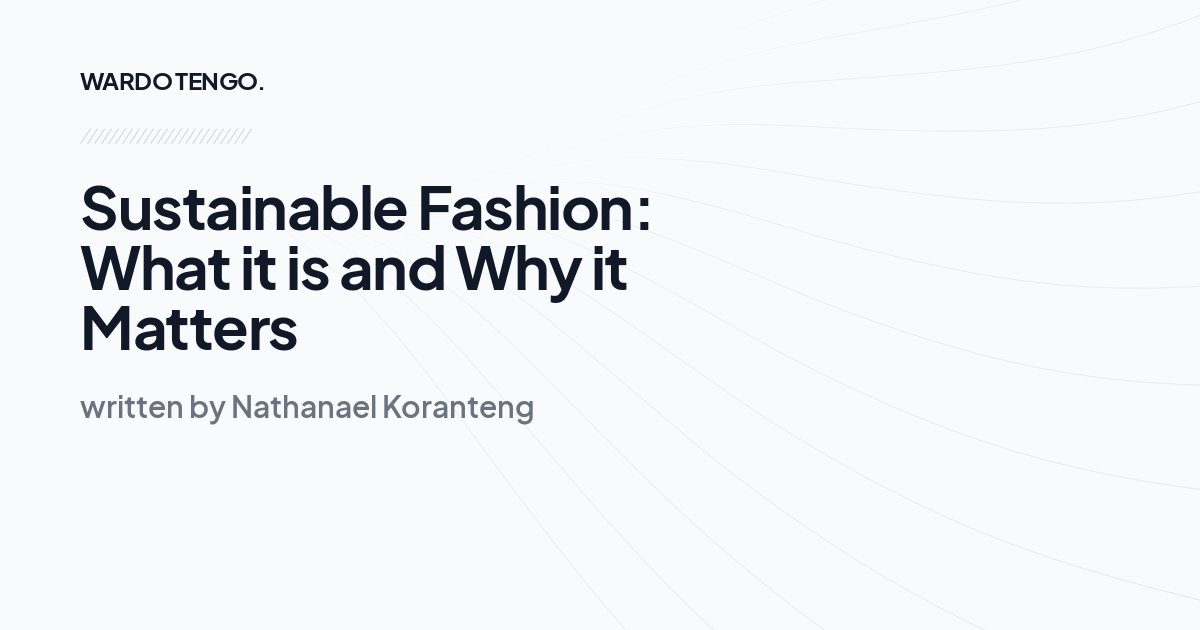 WARDOTENGO.

Sustainable Fashion: What it is and Why it Matters

written by Nathanael Koranteng